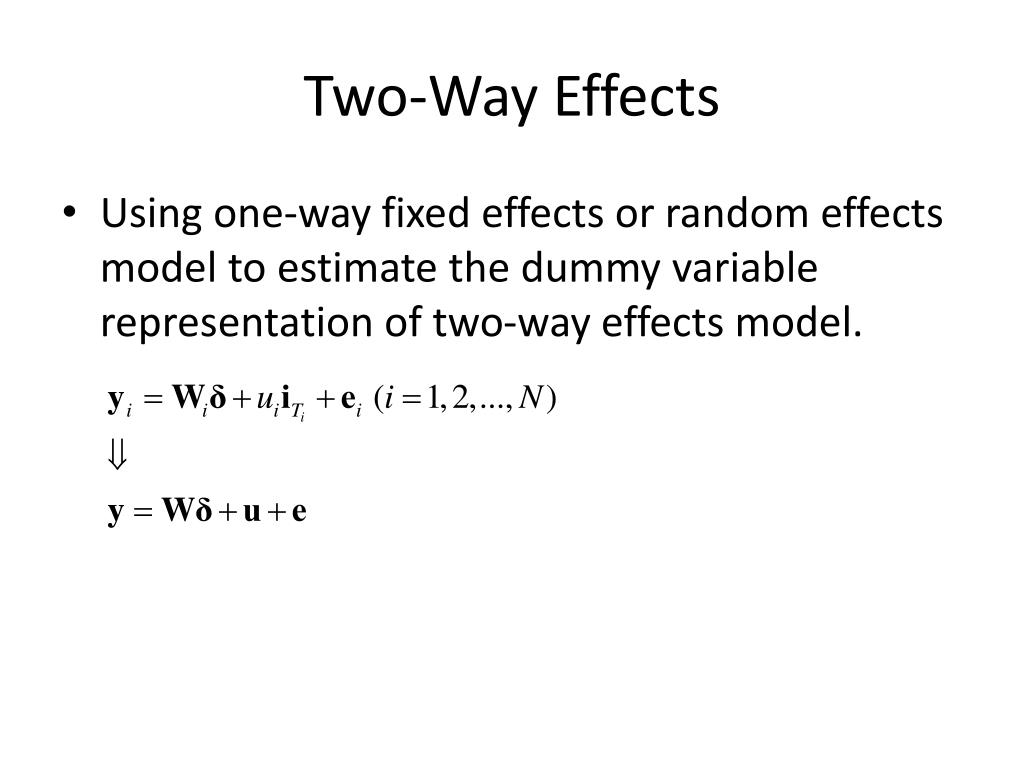 Two-Way Effects

• Using one-way fixed effects or random effects model to estimate the dummy variable representation of two-way effects model.

$\mathbf{y}_i = \mathbf{W}_i\boldsymbol{\delta} + u_i\mathbf{i}_{T_i} + \mathbf{e}_i \ (i = 1, 2, ..., N)$

$\Downarrow$

$\mathbf{y} = \mathbf{W}\boldsymbol{\delta} + \mathbf{u} + \mathbf{e}$